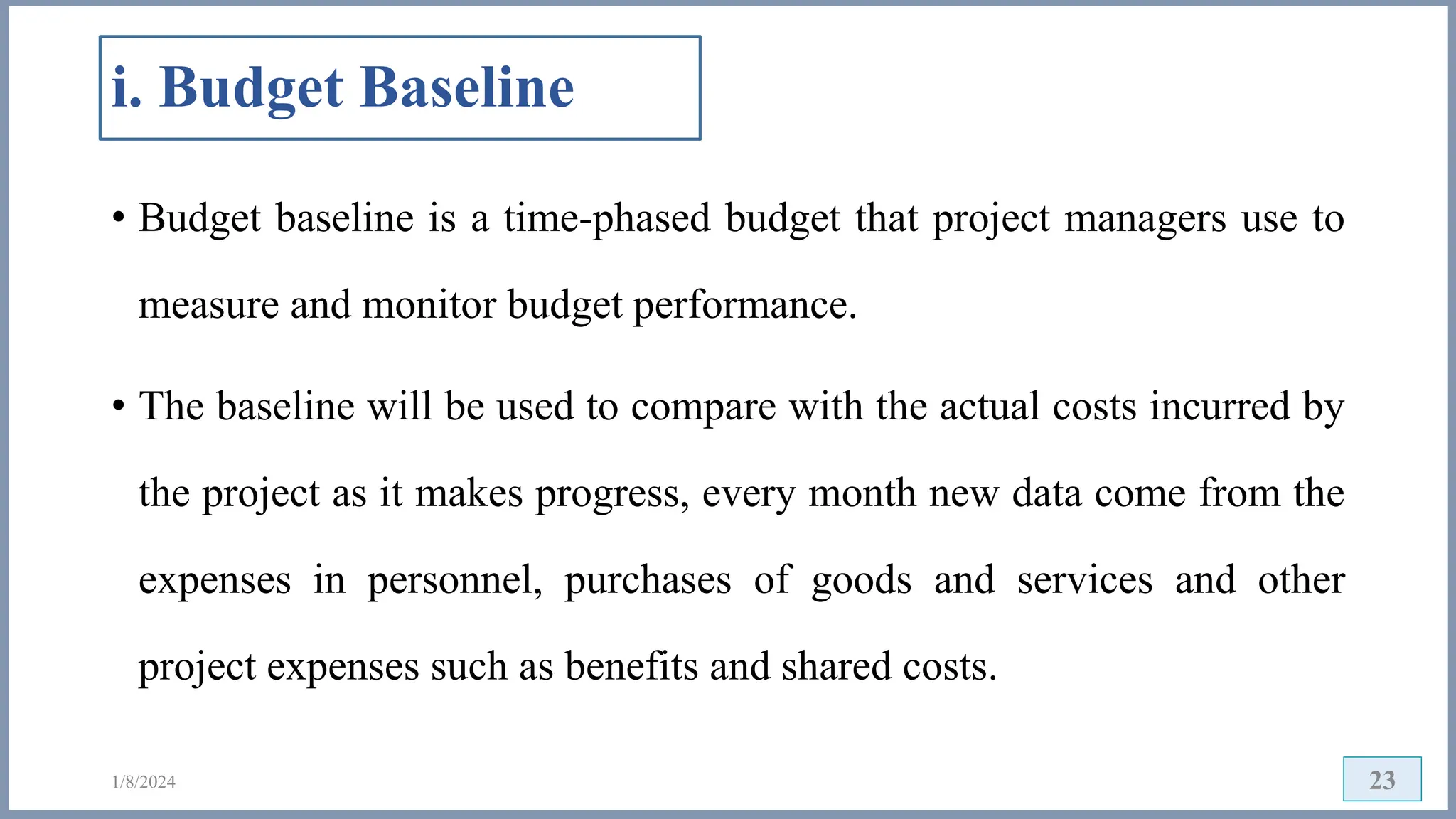 i. Budget Baseline

• Budget baseline is a time-phased budget that project managers use to measure and monitor budget performance.

• The baseline will be used to compare with the actual costs incurred by the project as it makes progress, every month new data come from the expenses in personnel, purchases of goods and services and other project expenses such as benefits and shared costs.

1/8/2024

23